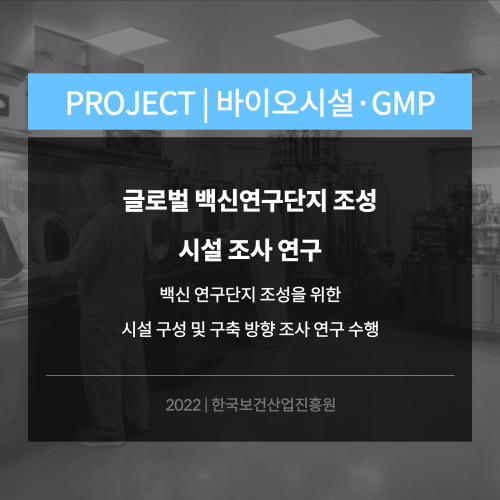 PROJECT | 바이오시설 · GMP

글로벌 백신연구단지 조성

시설 조사 연구

백신 연구단지 조성을 위한

시설 구성 및 구축 방향 조사 연구 수행

2022 | 한국보건산업진흥원